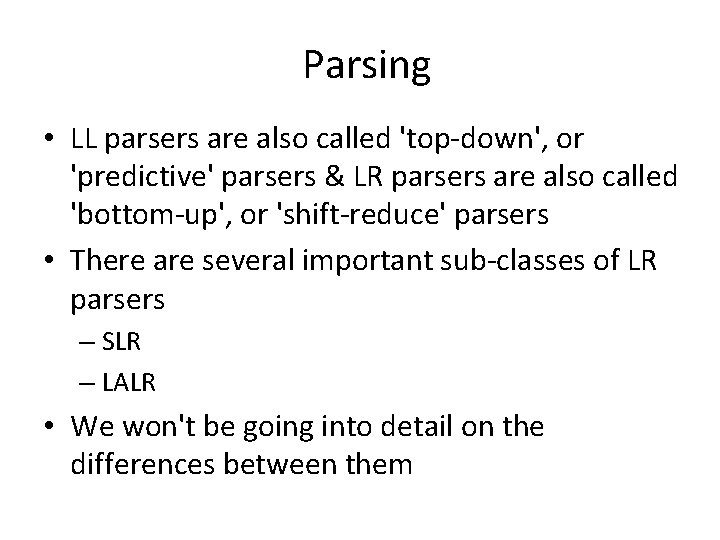 Parsing

• LL parsers are also called 'top-down', or 'predictive' parsers & LR parsers are also called 'bottom-up', or 'shift-reduce' parsers

• There are several important sub-classes of LR parsers
– SLR
– LALR

• We won't be going into detail on the differences between them